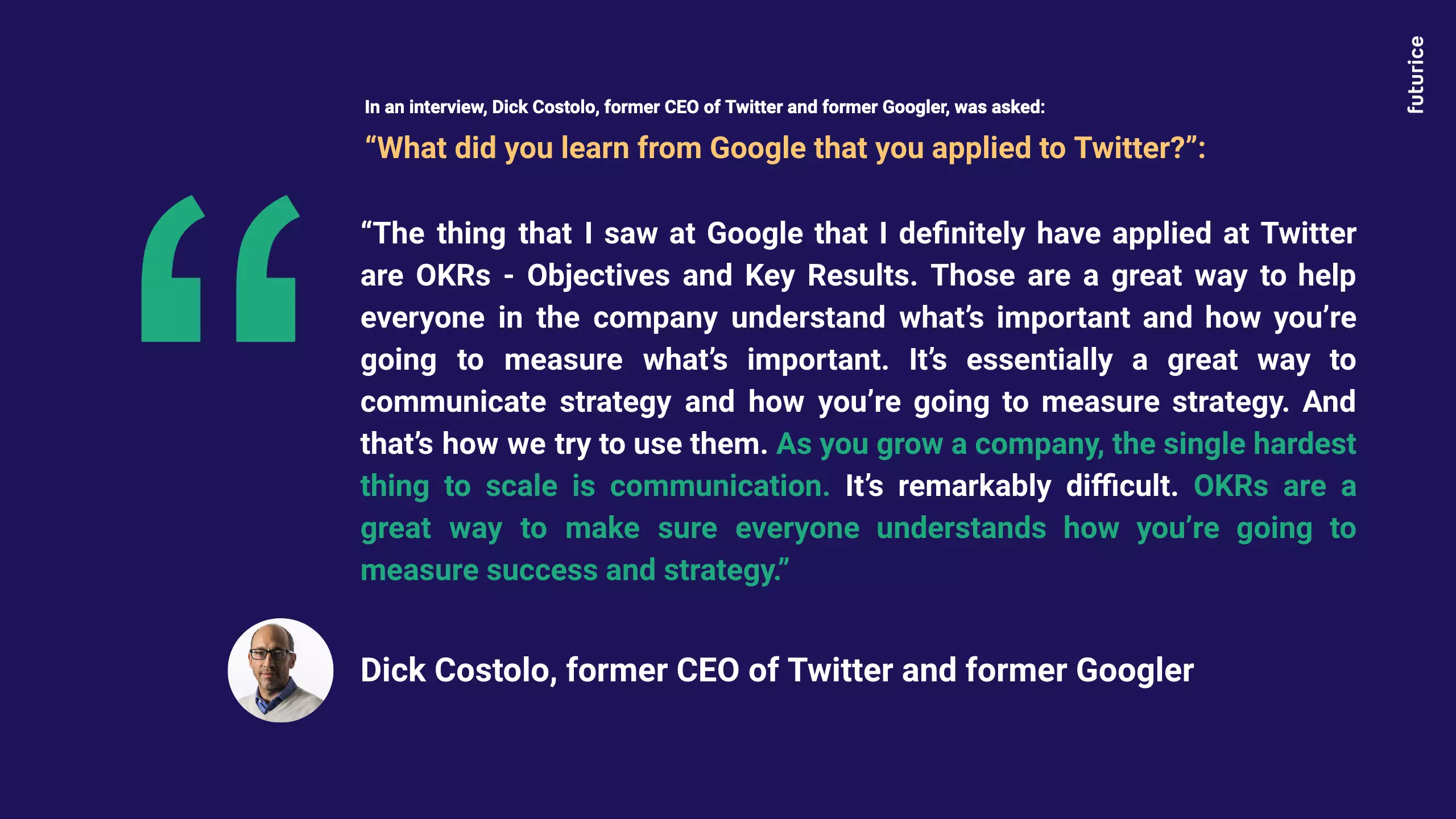 futurice

In an interview, Dick Costolo, former CEO of Twitter and former Googler, was asked:

“What did you learn from Google that you applied to Twitter?”:

“The thing that I saw at Google that I definitely have applied at Twitter are OKRs - Objectives and Key Results. Those are a great way to help everyone in the company understand what’s important and how you’re going to measure what’s important. It’s essentially a great way to communicate strategy and how you’re going to measure strategy. And that’s how we try to use them. As you grow a company, the single hardest thing to scale is communication. It’s remarkably difficult. OKRs are a great way to make sure everyone understands how you’re going to measure success and strategy.”

Dick Costolo, former CEO of Twitter and former Googler